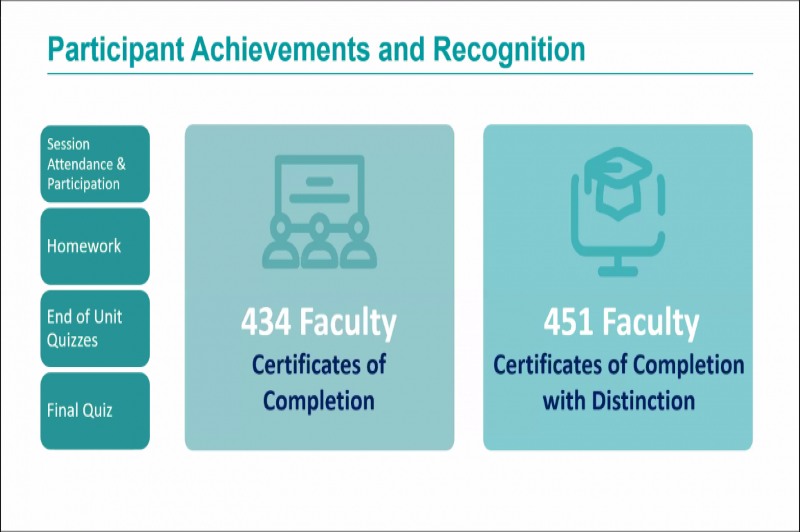 Participant Achievements and Recognition

Session Attendance & Participation

Homework

End of Unit Quizzes

Final Quiz

434 Faculty
Certificates of Completion

451 Faculty
Certificates of Completion with Distinction